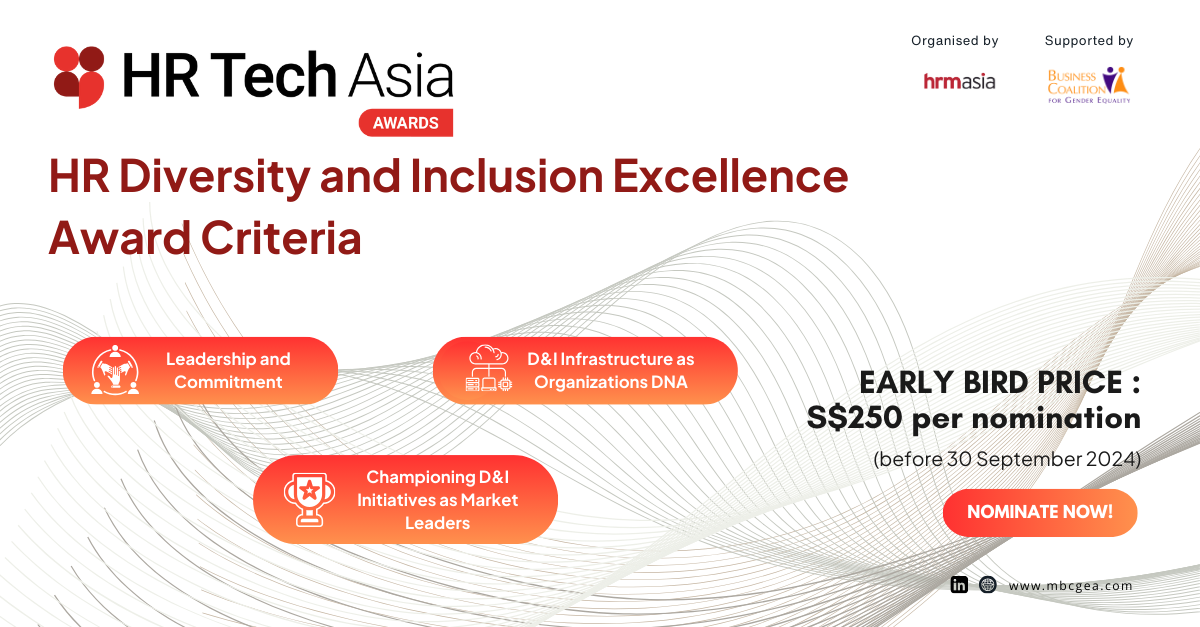 HR Tech Asia
AWARDS

Organised by
hrmasia

Supported by
BUSINESS COALITION FOR GENDER EQUALITY

HR Diversity and Inclusion Excellence Award Criteria

Leadership and Commitment

D&I Infrastructure as Organizations DNA

Championing D&I Initiatives as Market Leaders

EARLY BIRD PRICE : S$250 per nomination

(before 30 September 2024)

NOMINATE NOW!

www.mbcgea.com